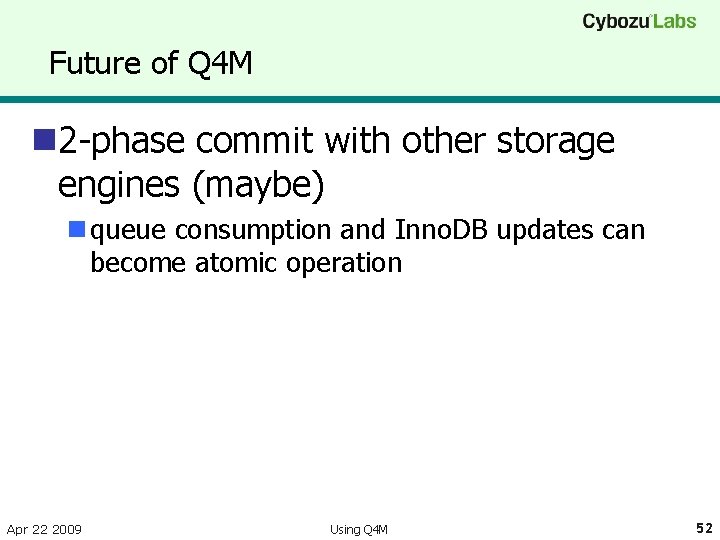 Cybozu Labs

Future of Q4M

2-phase commit with other storage engines (maybe)

queue consumption and InnoDB updates can become atomic operation

Apr 22 2009

Using Q4M

52